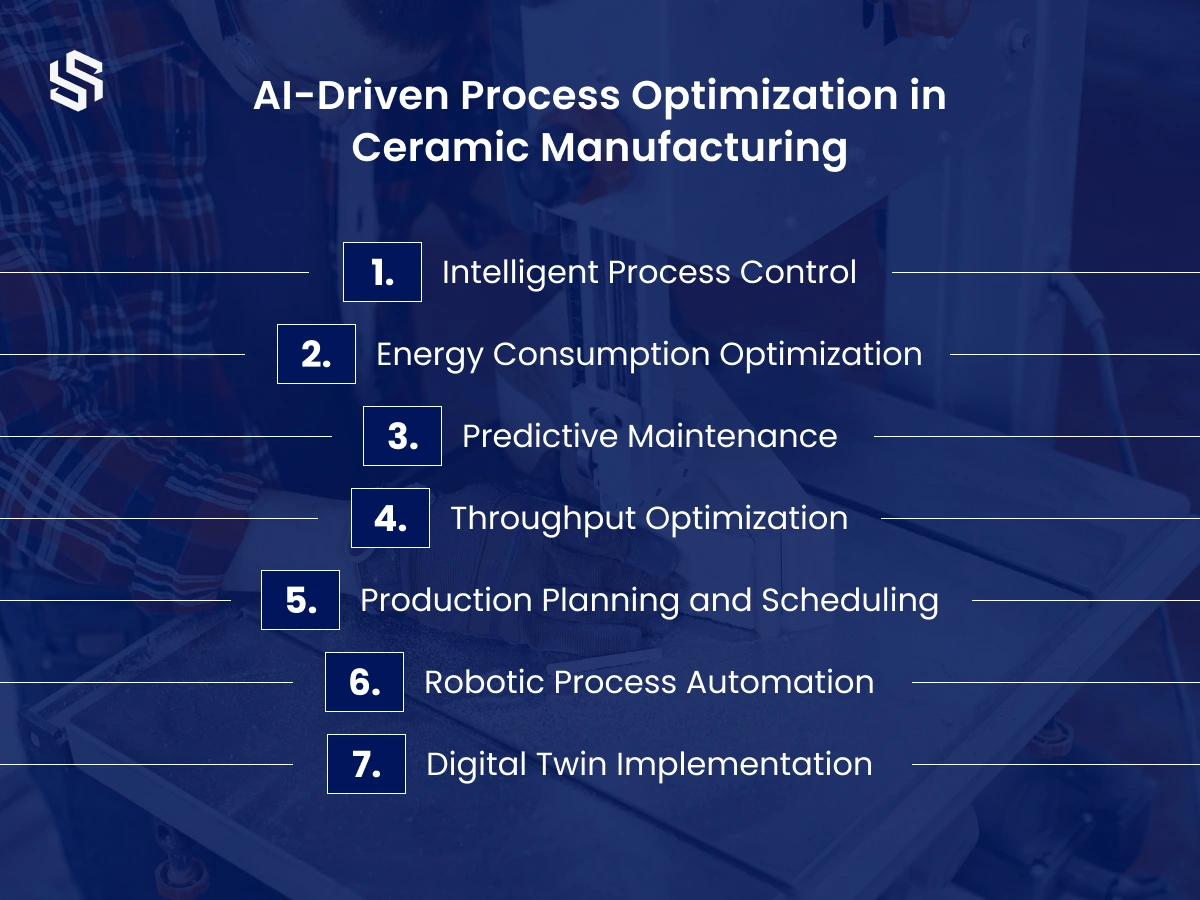 AI-Driven Process Optimization in Ceramic Manufacturing

1. Intelligent Process Control

2. Energy Consumption Optimization

3. Predictive Maintenance

4. Throughput Optimization

5. Production Planning and Scheduling

6. Robotic Process Automation

7. Digital Twin Implementation